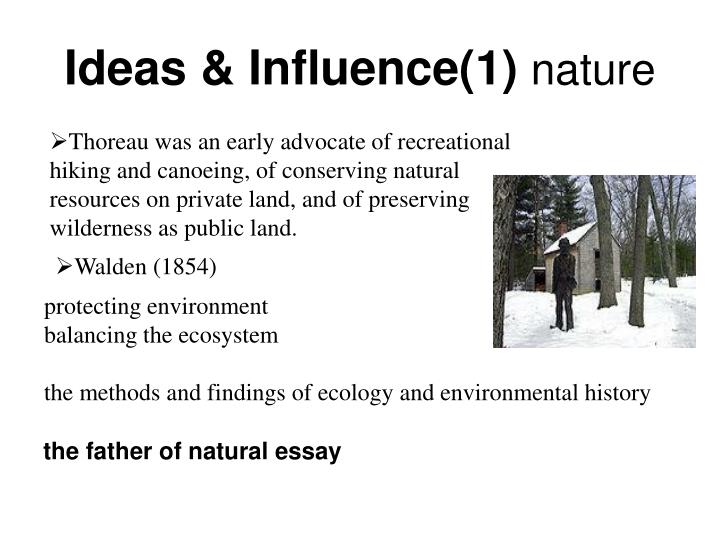 Ideas & Influence(1) nature

➢Thoreau was an early advocate of recreational hiking and canoeing, of conserving natural resources on private land, and of preserving wilderness as public land.

➢Walden (1854)

protecting environment
balancing the ecosystem

the methods and findings of ecology and environmental history

the father of natural essay